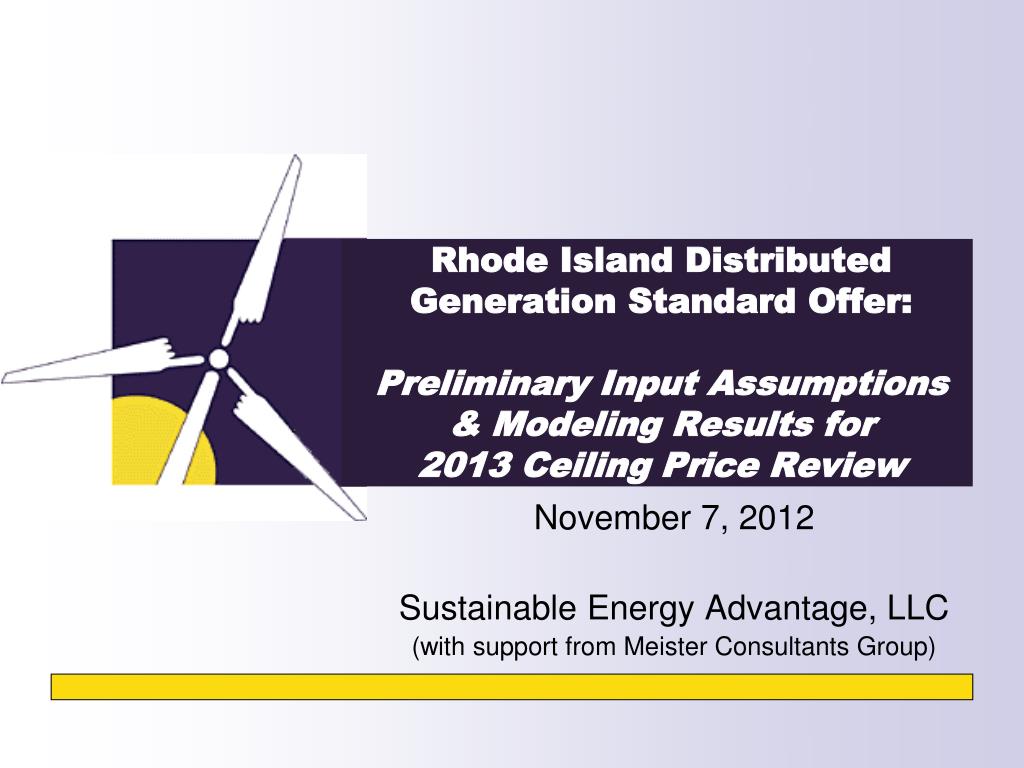 Rhode Island Distributed Generation Standard Offer:

Preliminary Input Assumptions & Modeling Results for 2013 Ceiling Price Review

November 7, 2012

Sustainable Energy Advantage, LLC
(with support from Meister Consultants Group)